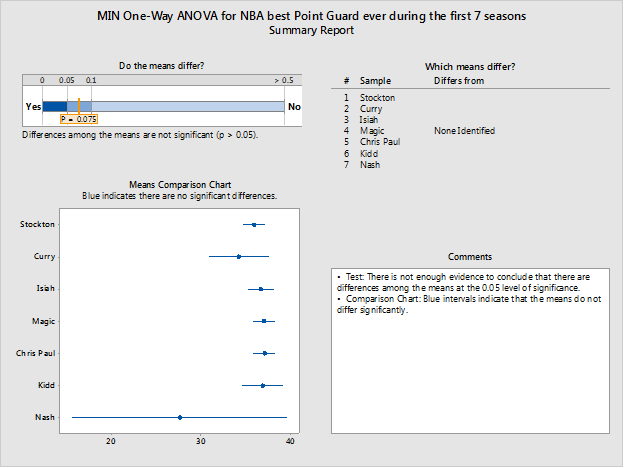 MIN One-Way ANOVA for NBA best Point Guard ever during the first 7 seasons
Summary Report

Do the means differ?

0 0.05 0.1 > 0.5

Yes No

P = 0.075

Differences among the means are not significant (p > 0.05).

Which means differ?

| # | Sample | Differs from |
|---|---|---|
| 1 | Stockton | |
| 2 | Curry | |
| 3 | Isiah | |
| 4 | Magic | None Identified |
| 5 | Chris Paul | |
| 6 | Kidd | |
| 7 | Nash | |

Means Comparison Chart
Blue indicates there are no significant differences.

Stockton
Curry
Isiah
Magic
Chris Paul
Kidd
Nash

20 30 40

Comments

• Test: There is not enough evidence to conclude that there are differences among the means at the 0.05 level of significance.
• Comparison Chart: Blue intervals indicate that the means do not differ significantly.